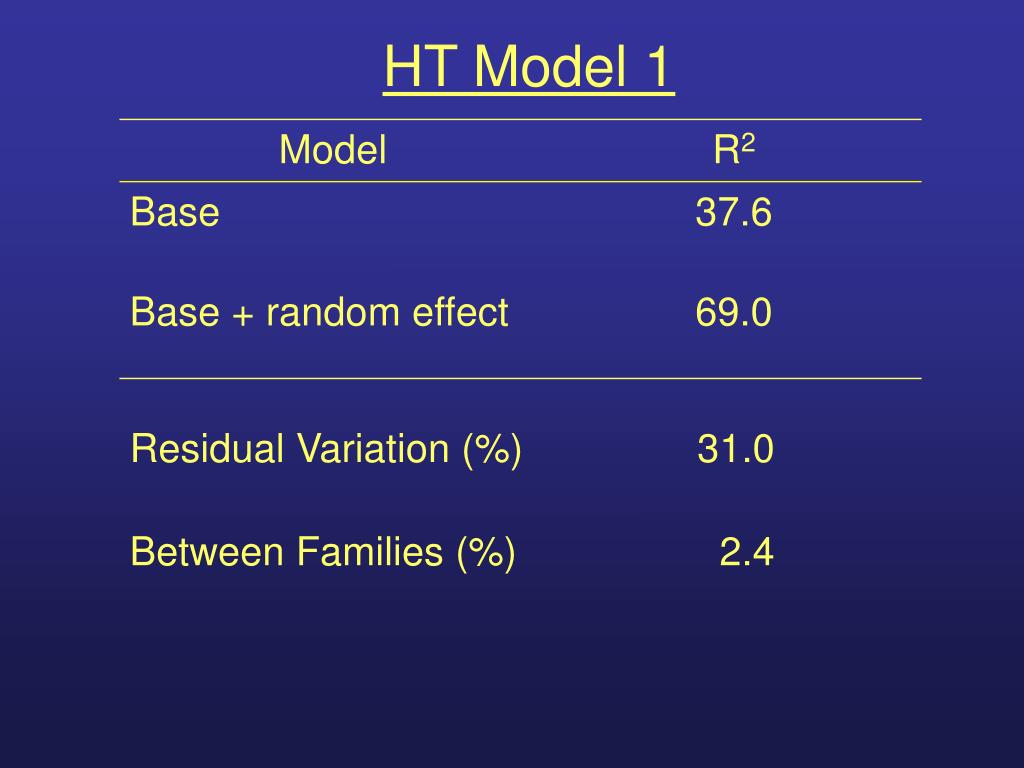 HT Model 1

| Model | $R^2$ |
|---|---|
| Base | 37.6 |
| Base + random effect | 69.0 |
| Residual Variation (%) | 31.0 |
| Between Families (%) | 2.4 |